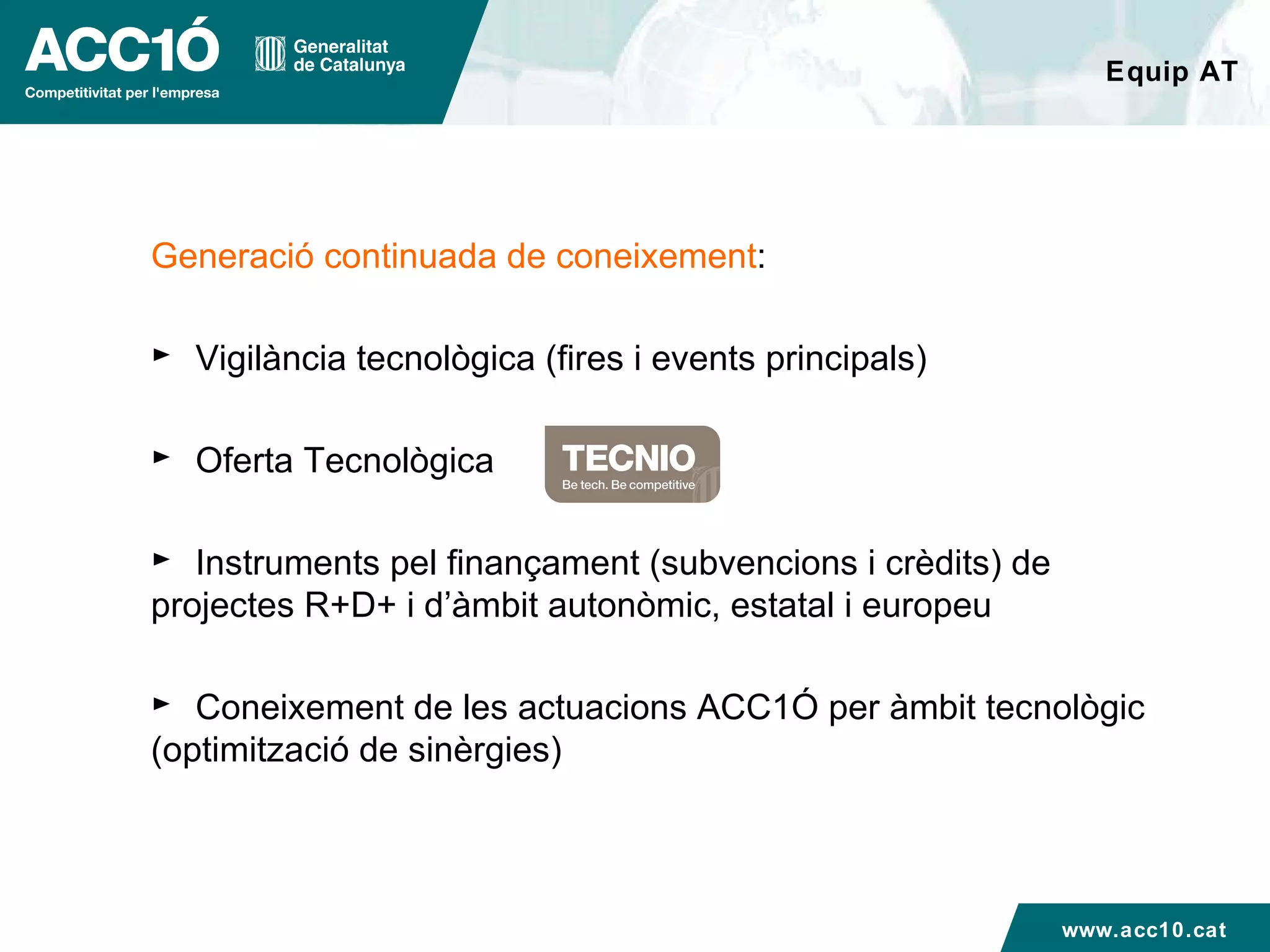 ACC1Ó
Competitivitat per l'empresa

Generalitat de Catalunya

Equip AT

Generació continuada de coneixement:

► Vigilància tecnològica (fires i events principals)

► Oferta Tecnològica

TECNIO
Be tech. Be competitive

► Instruments pel finançament (subvencions i crèdits) de projectes R+D+ i d'àmbit autonòmic, estatal i europeu

► Coneixement de les actuacions ACC1Ó per àmbit tecnològic (optimització de sinèrgies)

www.acc10.cat